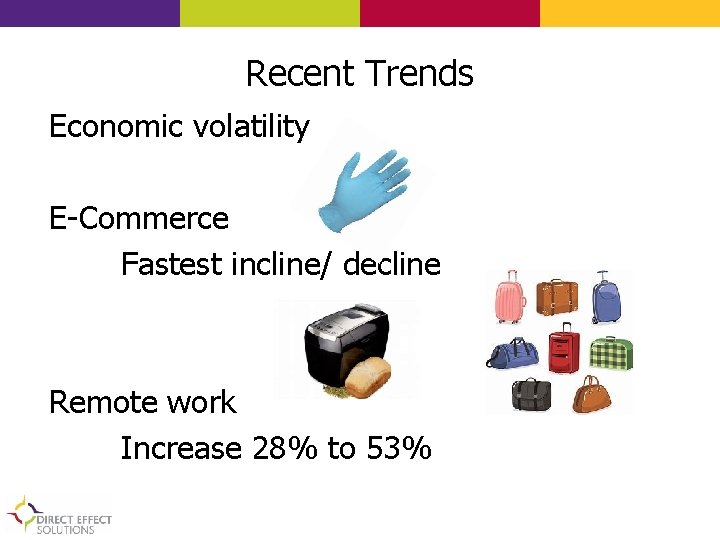 Recent Trends

Economic volatility

E-Commerce

Fastest incline/ decline

Remote work

Increase 28% to 53%

DIRECT EFFECT SOLUTIONS